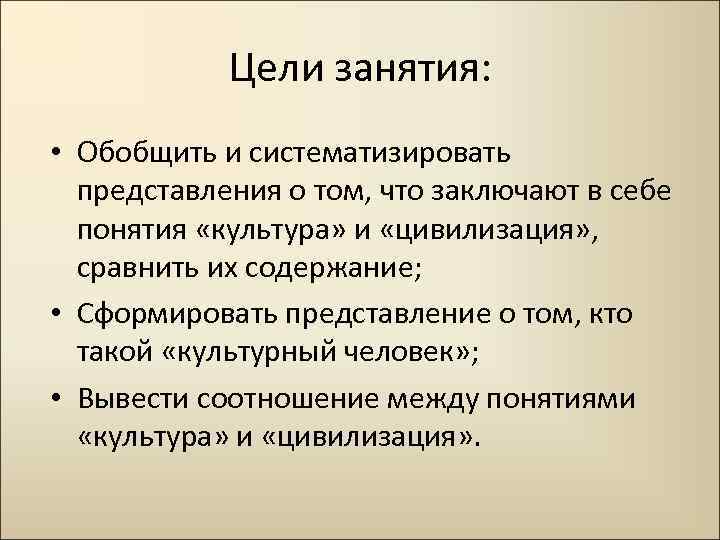 Цели занятия:

• Обобщить и систематизировать представления о том, что заключают в себе понятия «культура» и «цивилизация», сравнить их содержание;

• Сформировать представление о том, кто такой «культурный человек»;

• Вывести соотношение между понятиями «культура» и «цивилизация».